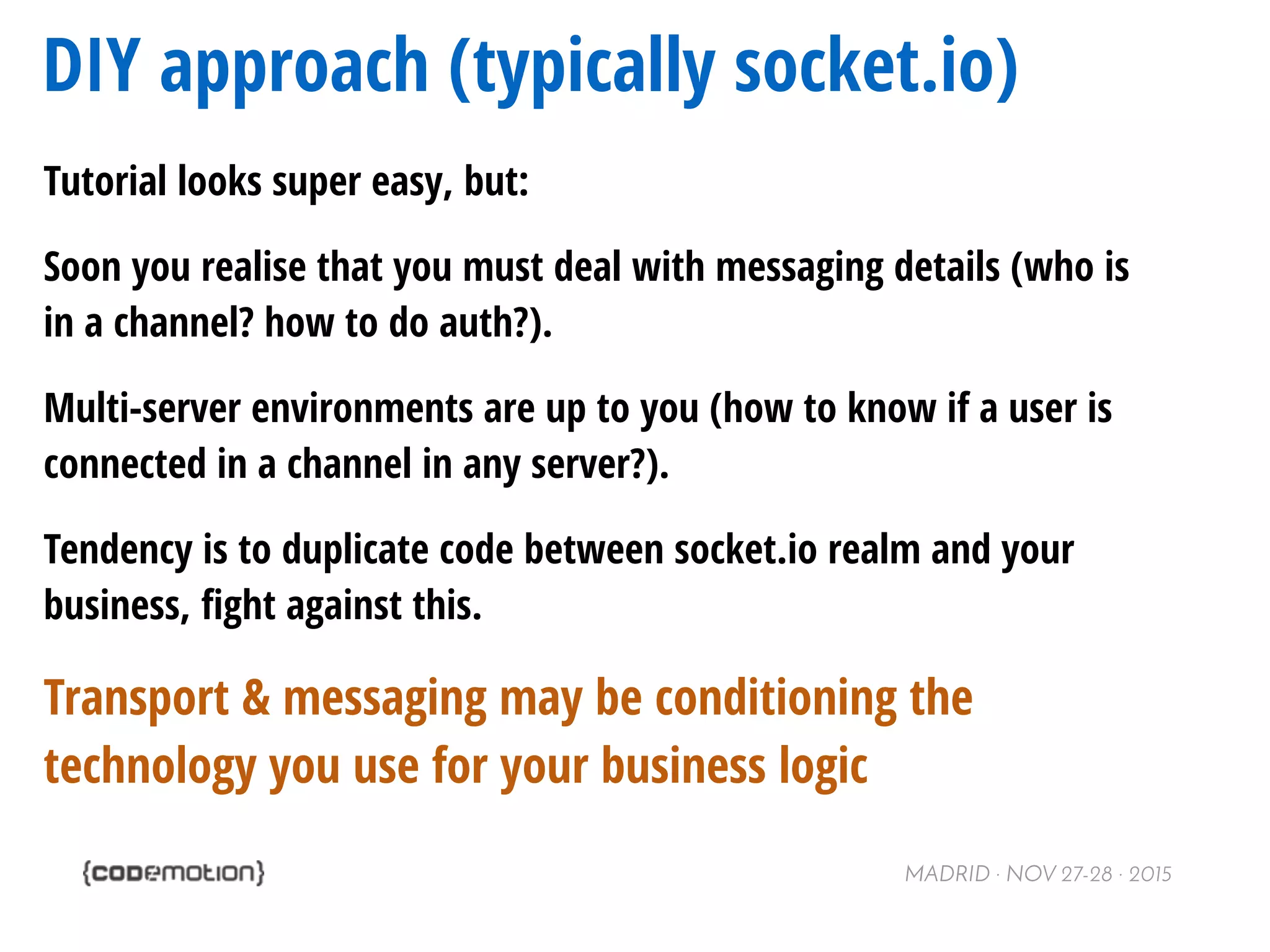 DIY approach (typically socket.io)

Tutorial looks super easy, but:

Soon you realise that you must deal with messaging details (who is in a channel? how to do auth?).

Multi-server environments are up to you (how to know if a user is connected in a channel in any server?).

Tendency is to duplicate code between socket.io realm and your business, fight against this.

Transport & messaging may be conditioning the technology you use for your business logic

{codemotion}

MADRID · NOV 27-28 · 2015